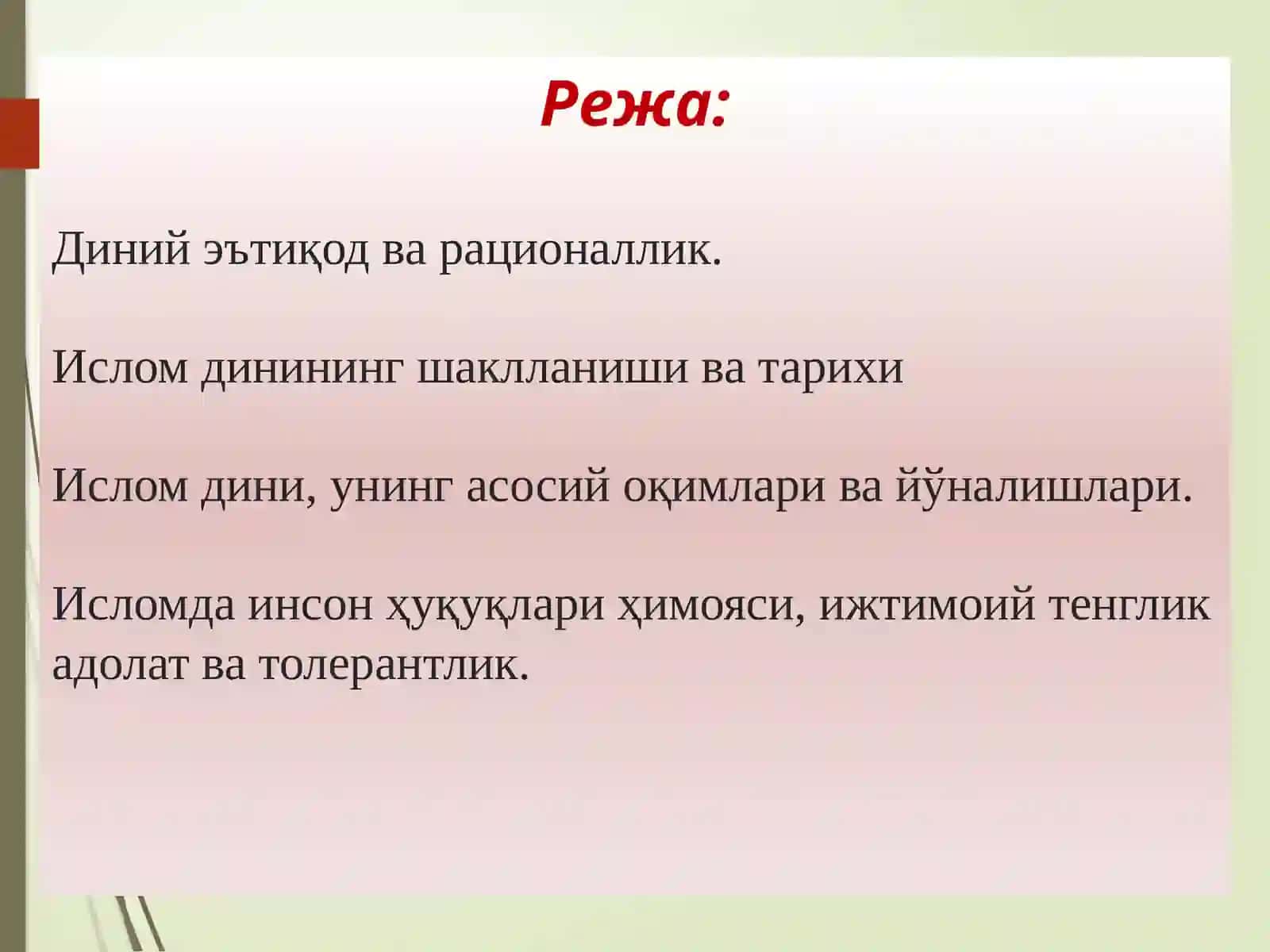 Режа:

Диний эътиқод ва рационаллик.

Ислом динининг шаклланиши ва тарихи

Ислом дини, унинг асосий оқимлари ва йўналишлари.

Исломда инсон ҳуқуқлари ҳимояси, ижтимоий тенглик адолат ва толерантлик.